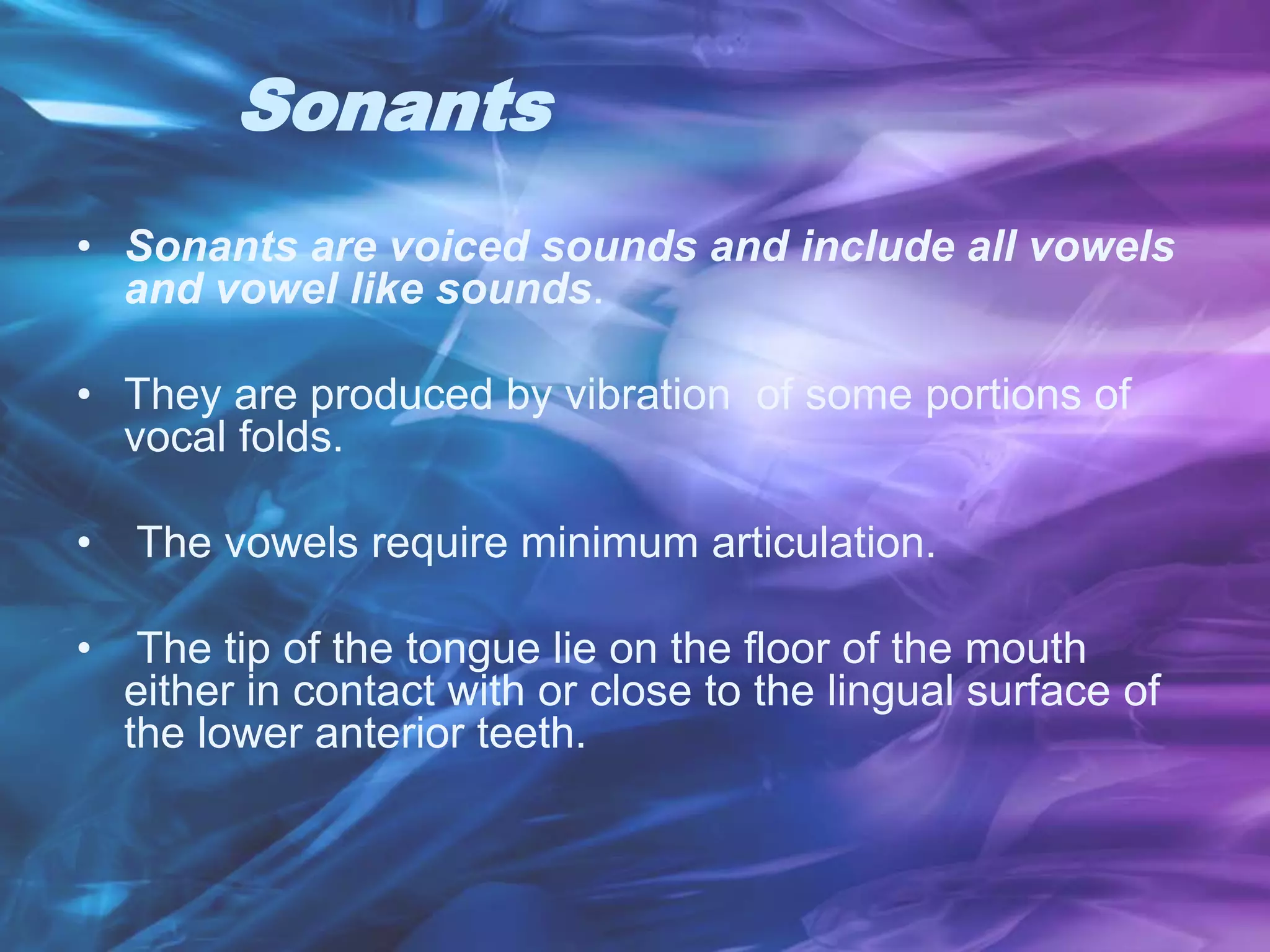 Sonants

• Sonants are voiced sounds and include all vowels and vowel like sounds.

• They are produced by vibration of some portions of vocal folds.

• The vowels require minimum articulation.

• The tip of the tongue lie on the floor of the mouth either in contact with or close to the lingual surface of the lower anterior teeth.